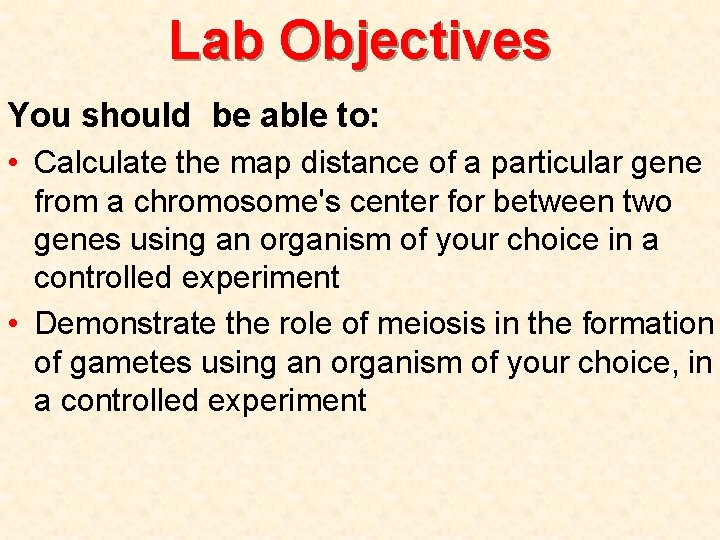 Lab Objectives

You should be able to:

• Calculate the map distance of a particular gene from a chromosome's center for between two genes using an organism of your choice in a controlled experiment

• Demonstrate the role of meiosis in the formation of gametes using an organism of your choice, in a controlled experiment